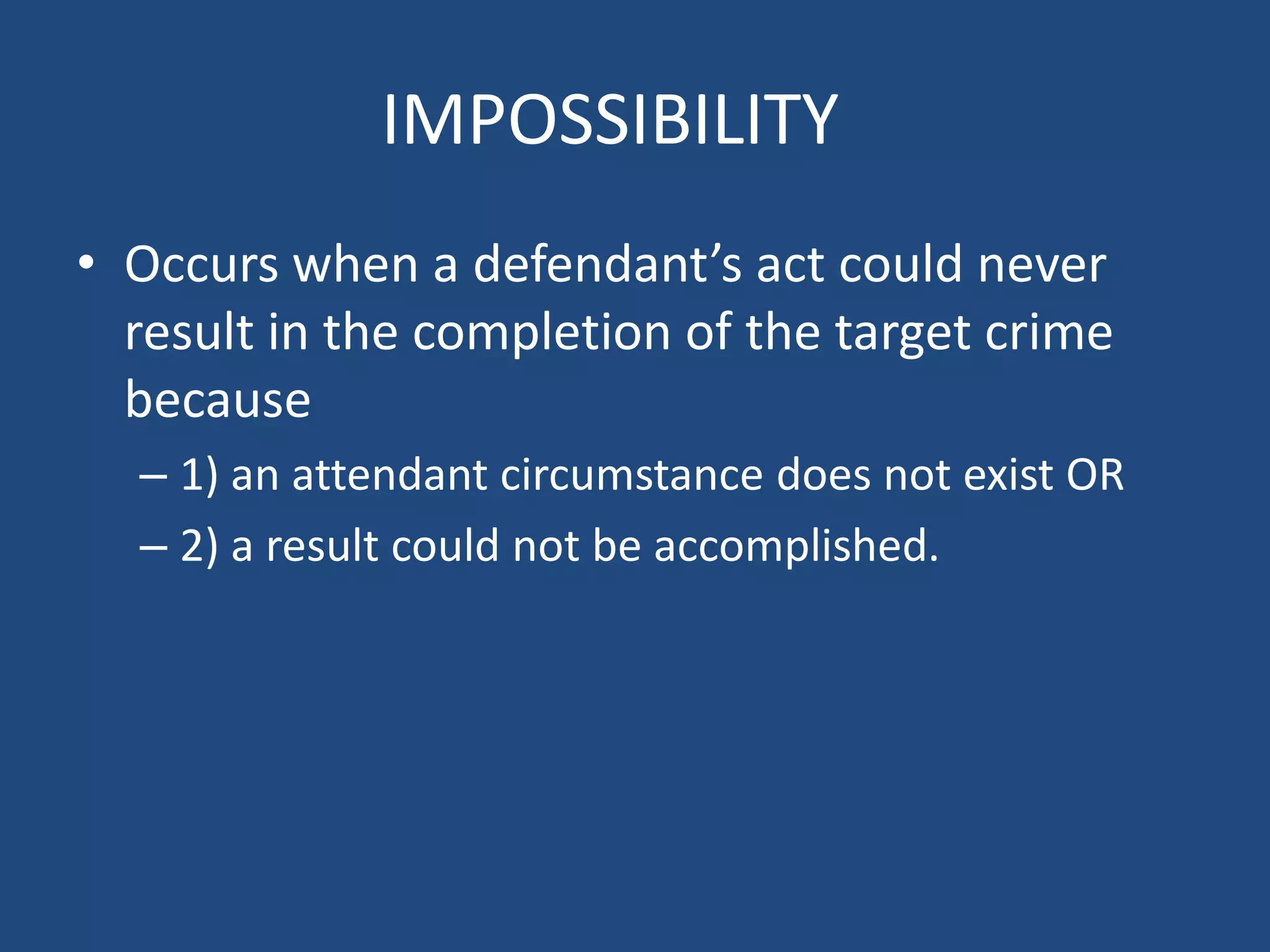 IMPOSSIBILITY

• Occurs when a defendant’s act could never result in the completion of the target crime because

– 1) an attendant circumstance does not exist OR

– 2) a result could not be accomplished.